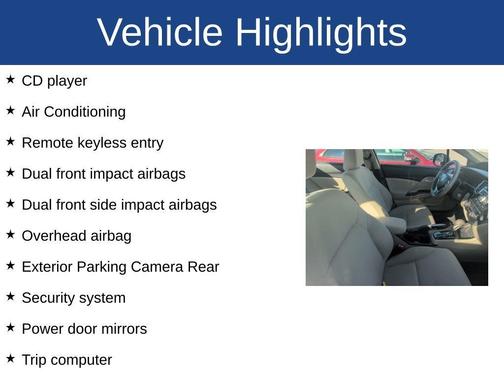 Vehicle Highlights

★ CD player

★ Air Conditioning

★ Remote keyless entry

★ Dual front impact airbags

★ Dual front side impact airbags

★ Overhead airbag

★ Exterior Parking Camera Rear

★ Security system

★ Power door mirrors

★ Trip computer